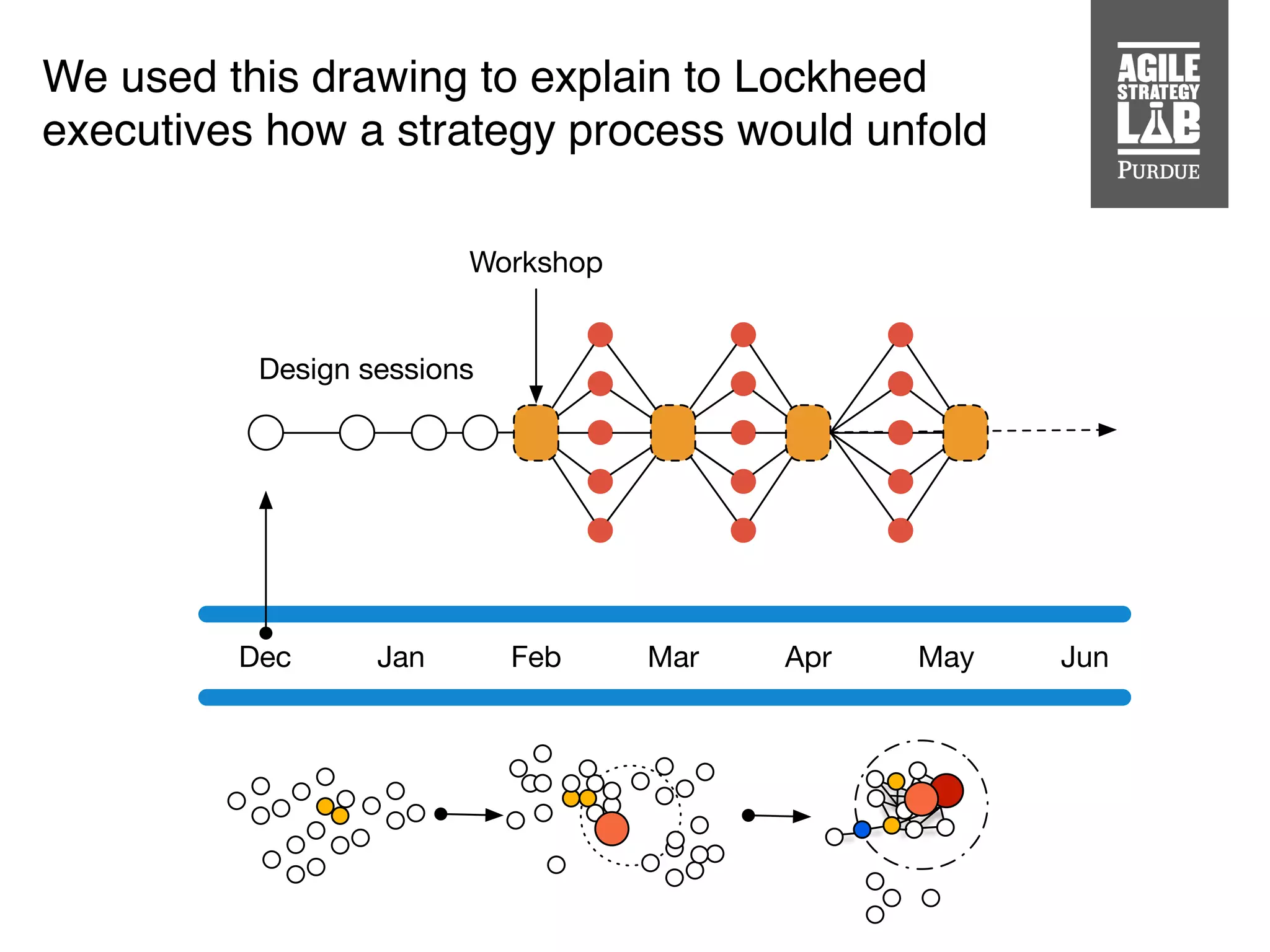 We used this drawing to explain to Lockheed executives how a strategy process would unfold

AGILE STRATEGY LAB PURDUE

Workshop

Design sessions

Dec Jan Feb Mar Apr May Jun